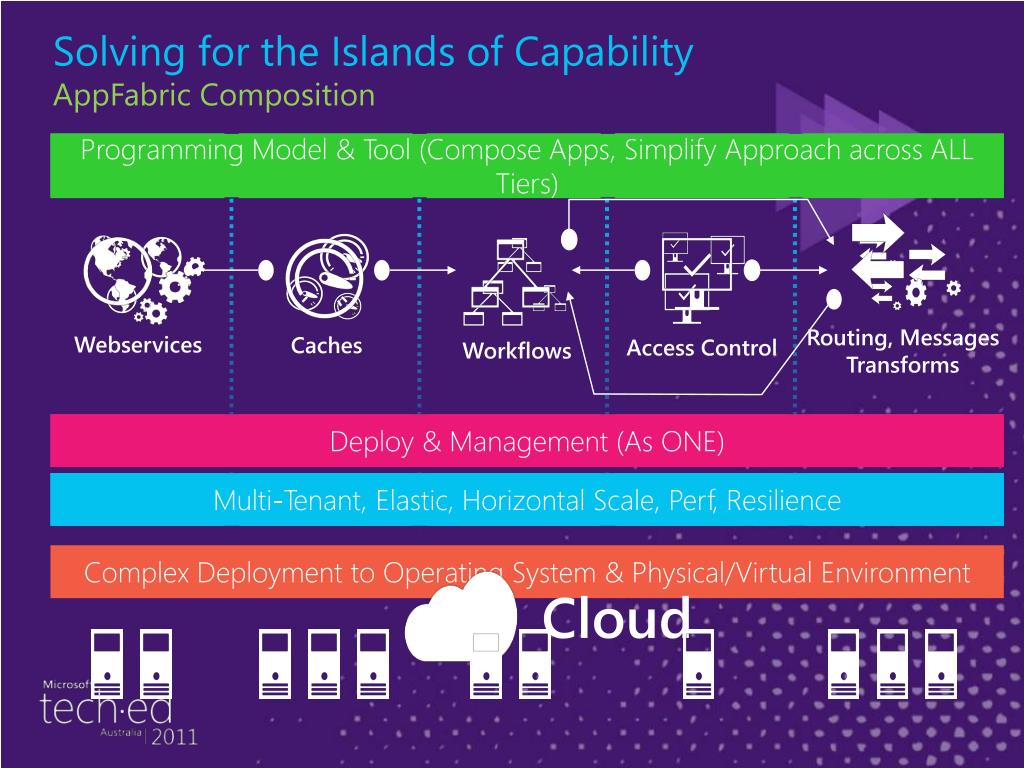 Solving for the Islands of Capability
AppFabric Composition

Programming Model & Tool (Compose Apps, Simplify Approach across ALL Tiers)

Webservices
Caches
Workflows
Access Control
Routing, Messages Transforms

Deploy & Management (As ONE)

Multi-Tenant, Elastic, Horizontal Scale, Perf, Resilience

Complex Deployment to Operating System & Physical/Virtual Environment

Cloud

Microsoft
tech·ed
Australia | 2011